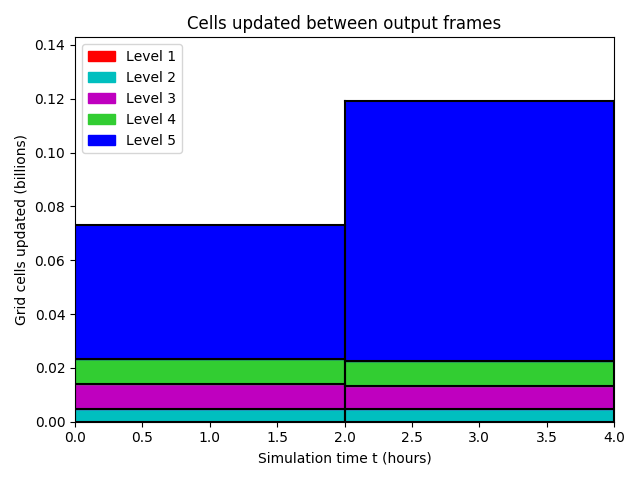 Cells updated between output frames

Level 1
Level 2
Level 3
Level 4
Level 5

Grid cells updated (billions)

0.14
0.12
0.10
0.08
0.06
0.04
0.02
0.00

0.0
0.5
1.0
1.5
2.0
2.5
3.0
3.5
4.0

Simulation time t (hours)